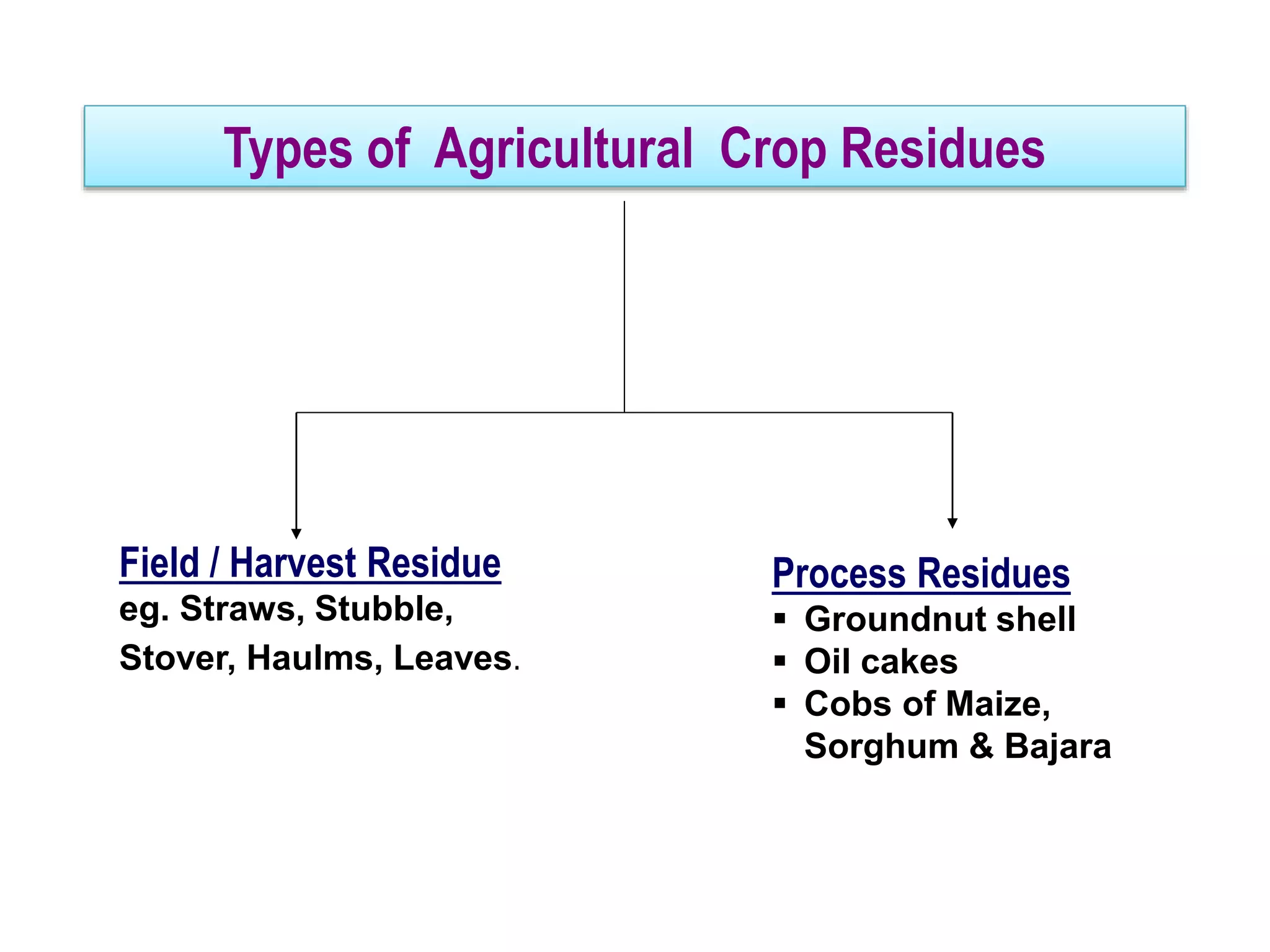 Types of Agricultural Crop Residues

Field / Harvest Residue
eg. Straws, Stubble, Stover, Haulms, Leaves.

Process Residues
▪ Groundnut shell
▪ Oil cakes
▪ Cobs of Maize, Sorghum & Bajara